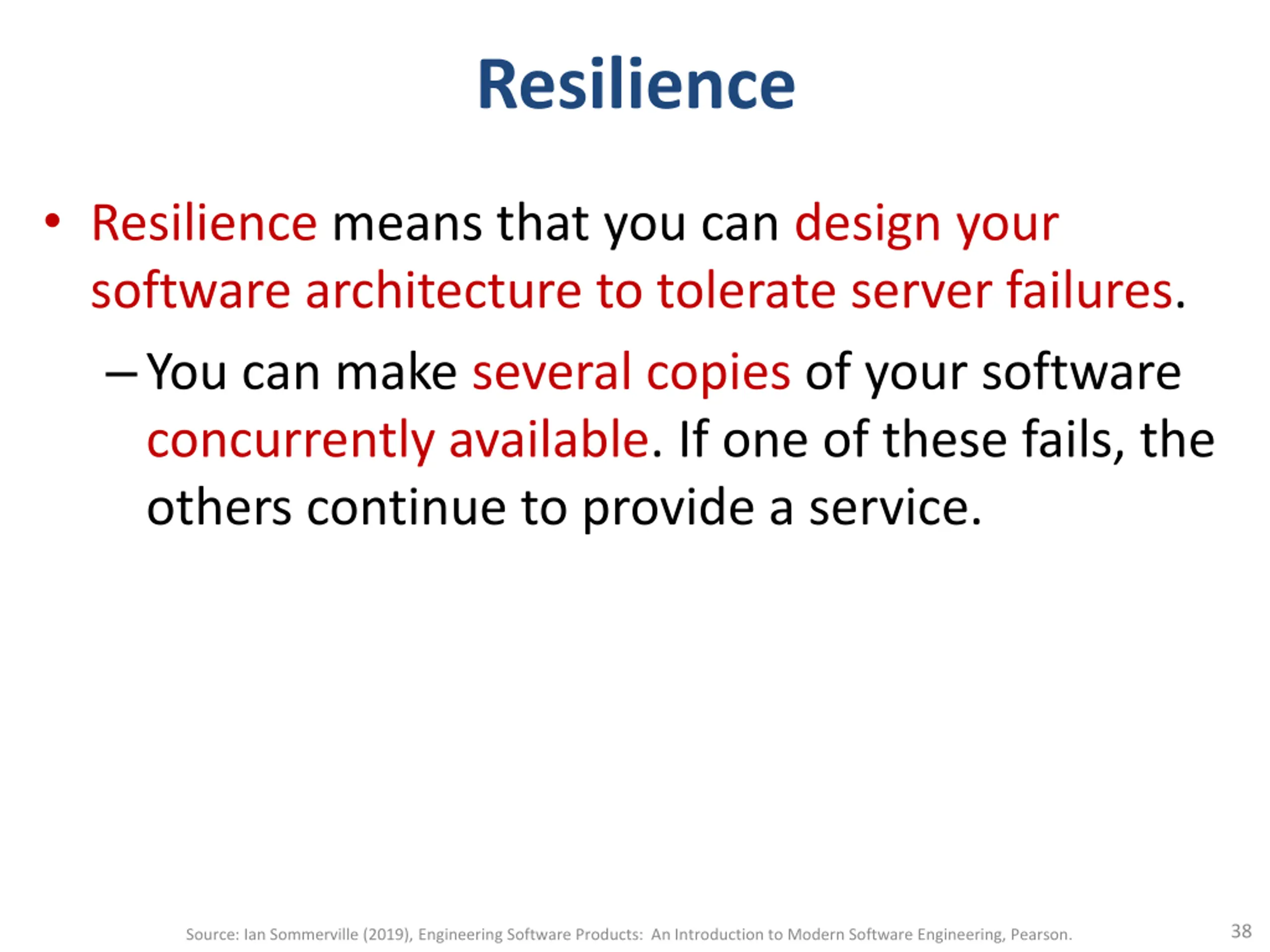 Resilience

• Resilience means that you can design your software architecture to tolerate server failures.

– You can make several copies of your software concurrently available. If one of these fails, the others continue to provide a service.

Source: Ian Sommerville (2019), Engineering Software Products: An Introduction to Modern Software Engineering, Pearson.

38